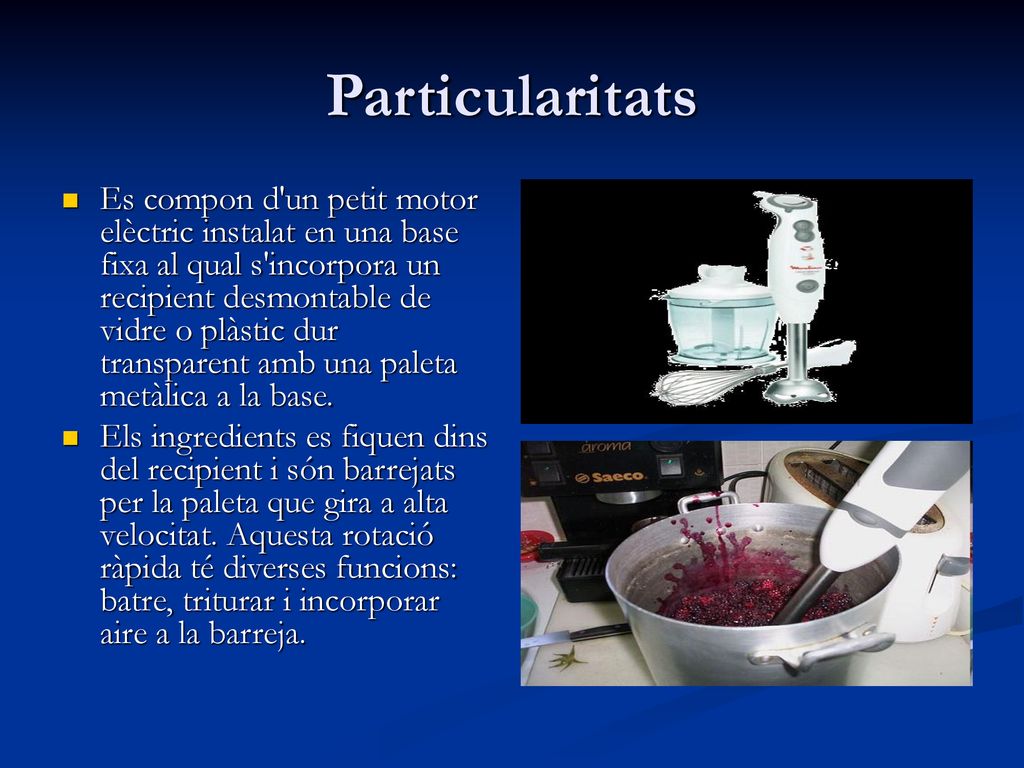 Particularitats

Es compon d'un petit motor elèctric instalat en una base fixa al qual s'incorpora un recipient desmontable de vidre o plàstic dur transparent amb una paleta metàlica a la base.

Els ingredients es fiquen dins del recipient i són barrejats per la paleta que gira a alta velocitat. Aquesta rotació ràpida té diverses funcions: batre, triturar i incorporar aire a la barreja.

aroma
Saeco